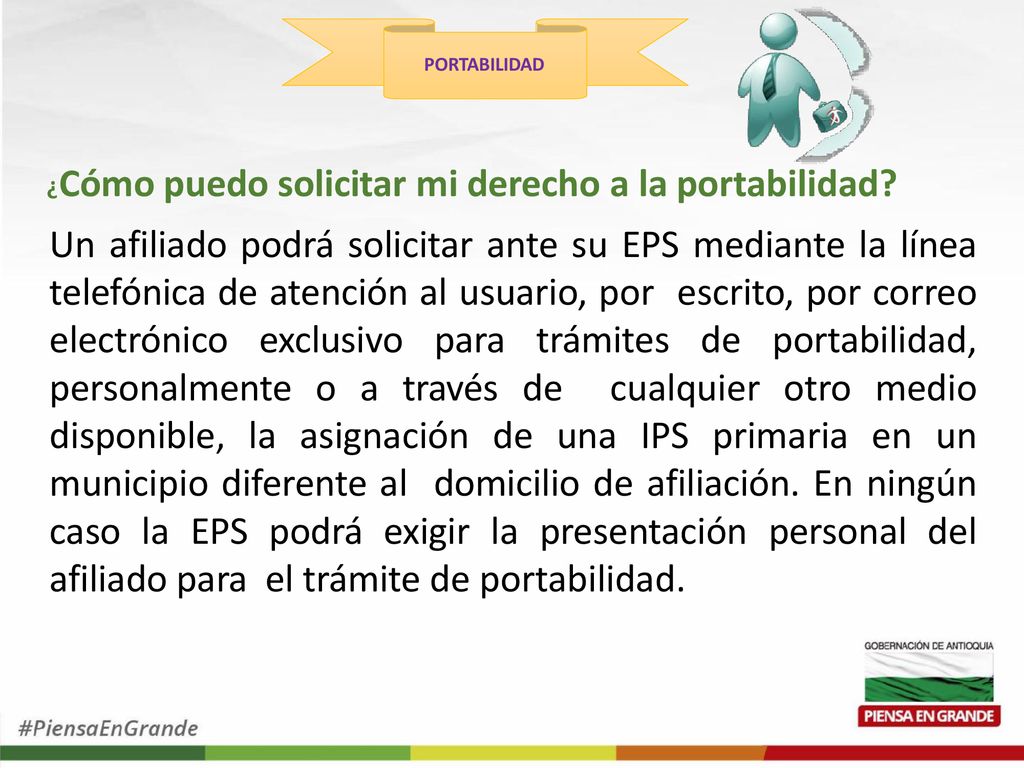 PORTABILIDAD

¿Cómo puedo solicitar mi derecho a la portabilidad?

Un afiliado podrá solicitar ante su EPS mediante la línea telefónica de atención al usuario, por escrito, por correo electrónico exclusivo para trámites de portabilidad, personalmente o a través de cualquier otro medio disponible, la asignación de una IPS primaria en un municipio diferente al domicilio de afiliación. En ningún caso la EPS podrá exigir la presentación personal del afiliado para el trámite de portabilidad.

GOBERNACIÓN DE ANTIOQUIA

PIENSA EN GRANDE

#PiensaEnGrande